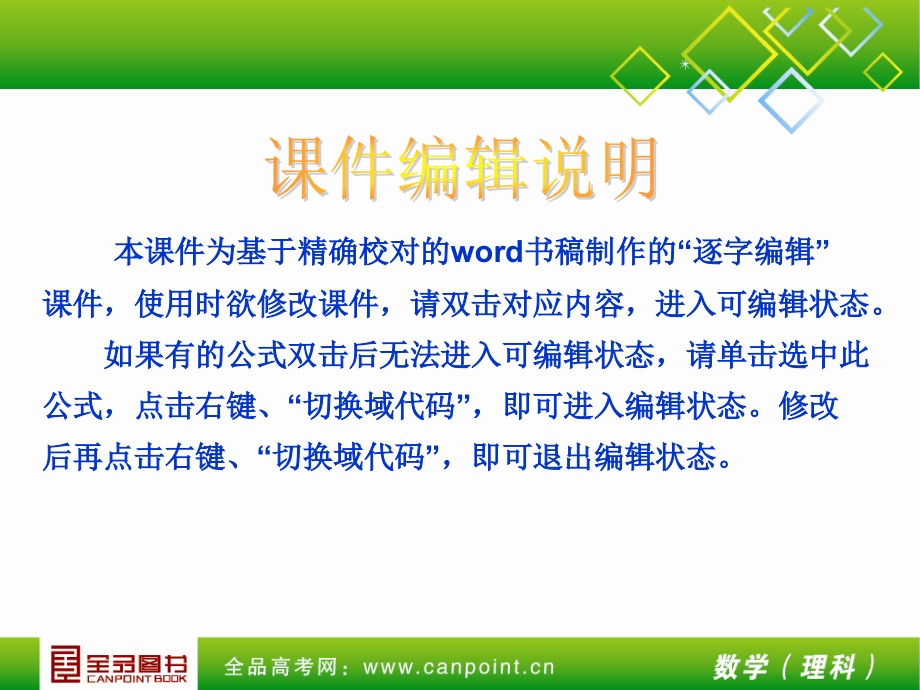 课件编辑说明

本课件为基于精确校对的word书稿制作的“逐字编辑”课件，使用时欲修改课件，请双击对应内容，进入可编辑状态。

如果有的公式双击后无法进入可编辑状态，请单击选中此公式，点击右键、“切换域代码”，即可进入编辑状态。修改后再点击右键、“切换域代码”，即可退出编辑状态。

全品图书 CANPOINT BOOK　全品高考网：www.canpoint.cn　数学（理科）